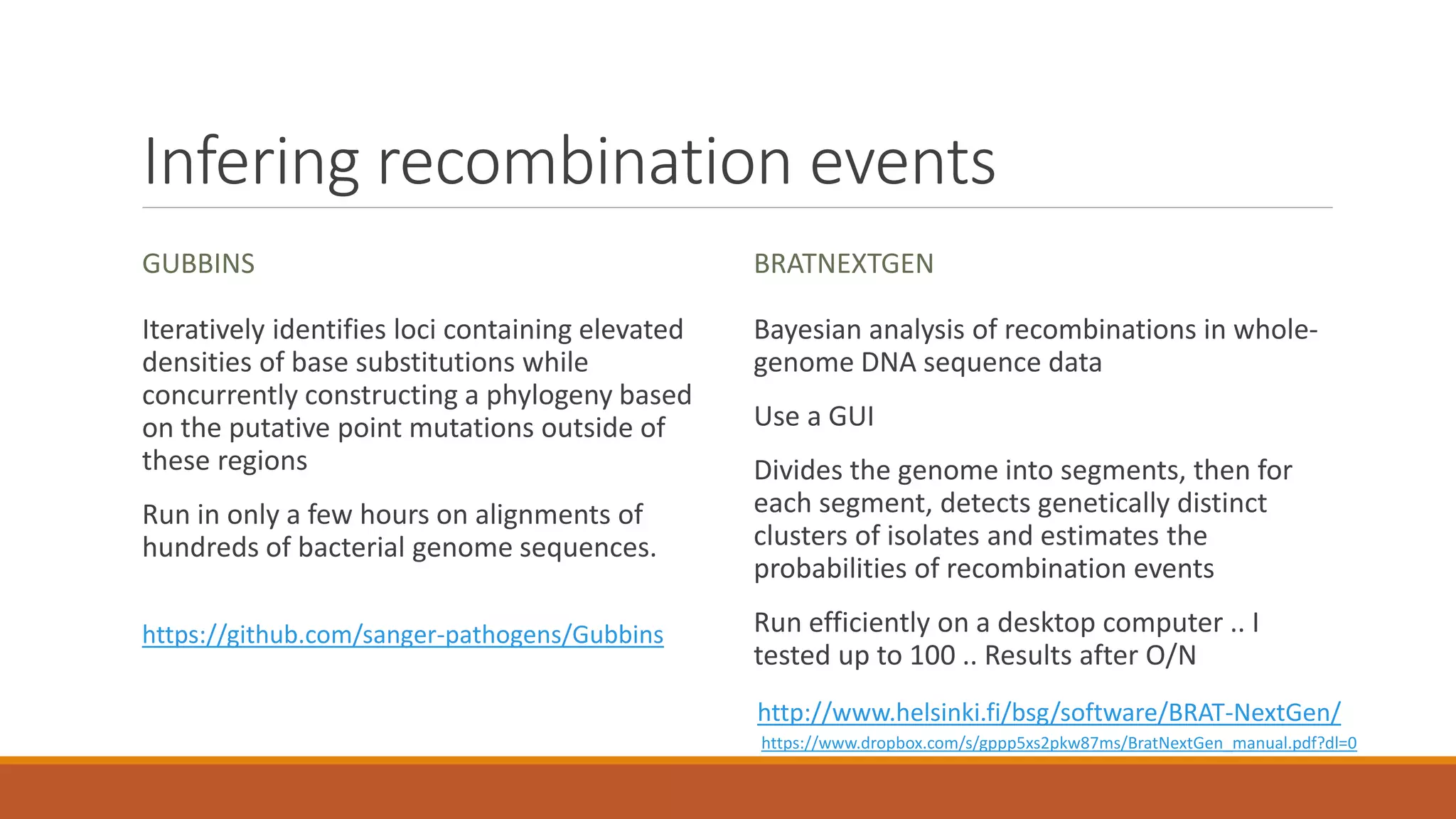 Infering recombination events

GUBBINS

Iteratively identifies loci containing elevated densities of base substitutions while concurrently constructing a phylogeny based on the putative point mutations outside of these regions

Run in only a few hours on alignments of hundreds of bacterial genome sequences.

https://github.com/sanger-pathogens/Gubbins

BRATNEXTGEN

Bayesian analysis of recombinations in whole-genome DNA sequence data

Use a GUI

Divides the genome into segments, then for each segment, detects genetically distinct clusters of isolates and estimates the probabilities of recombination events

Run efficiently on a desktop computer .. I tested up to 100 .. Results after O/N

http://www.helsinki.fi/bsg/software/BRAT-NextGen/

https://www.dropbox.com/s/gppp5xs2pkw87ms/BratNextGen_manual.pdf?dl=0